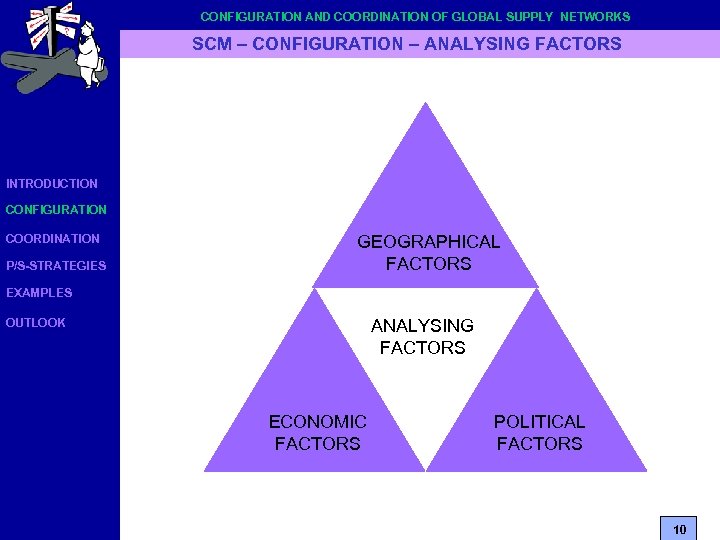 CONFIGURATION AND COORDINATION OF GLOBAL SUPPLY NETWORKS

SCM – CONFIGURATION – ANALYSING FACTORS

INTRODUCTION
CONFIGURATION
COORDINATION
P/S-STRATEGIES
EXAMPLES
OUTLOOK

GEOGRAPHICAL FACTORS

ANALYSING FACTORS

ECONOMIC FACTORS

POLITICAL FACTORS

10